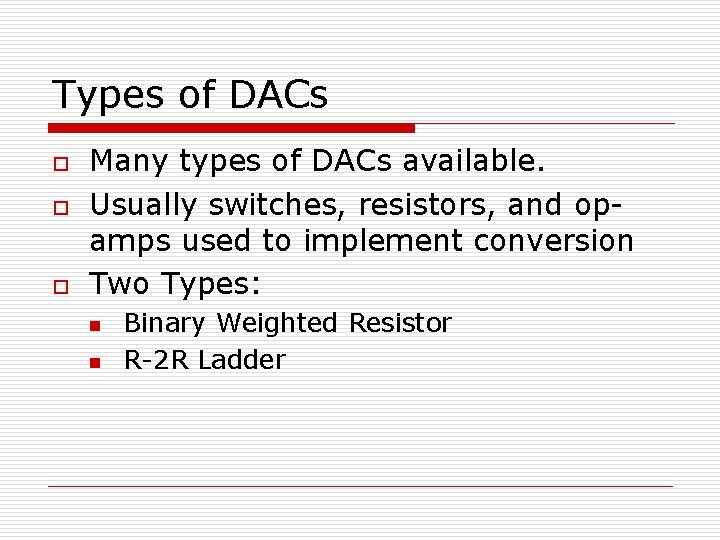 Types of DACs

Many types of DACs available.

Usually switches, resistors, and op-amps used to implement conversion

Two Types:

Binary Weighted Resistor

R-2R Ladder